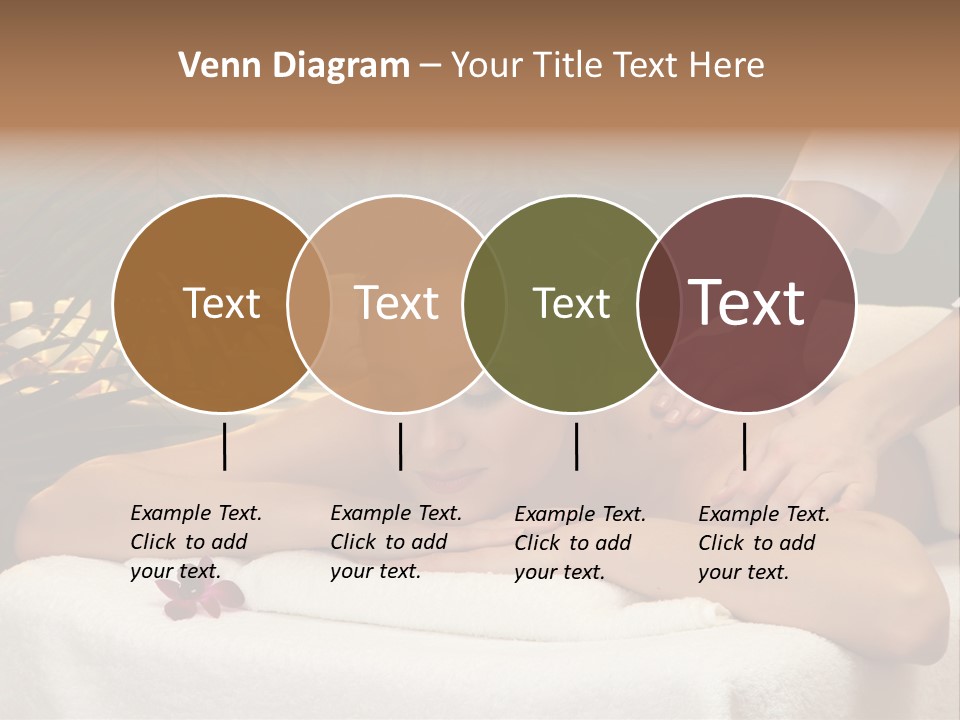 Venn Diagram – Your Title Text Here

Text

Text

Text

Text

Example Text. Click to add your text.

Example Text. Click to add your text.

Example Text. Click to add your text.

Example Text. Click to add your text.